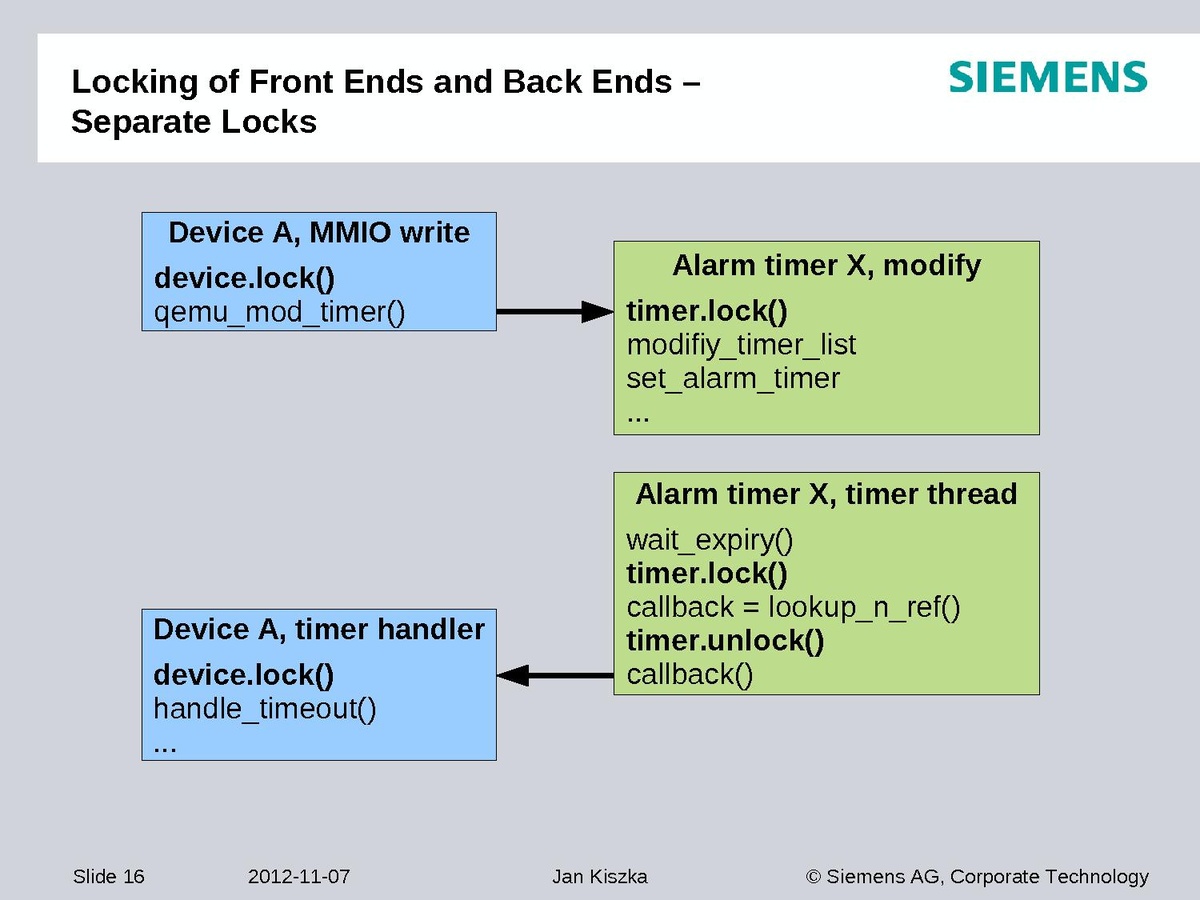 Locking of Front Ends and Back Ends – Separate Locks

SIEMENS

Device A, MMIO write
device.lock()
qemu_mod_timer()

Alarm timer X, modify
timer.lock()
modifiy_timer_list
set_alarm_timer
...

Alarm timer X, timer thread
wait_expiry()
timer.lock()
callback = lookup_n_ref()
timer.unlock()
callback()

Device A, timer handler
device.lock()
handle_timeout()
...

Slide 16 2012-11-07 Jan Kiszka © Siemens AG, Corporate Technology